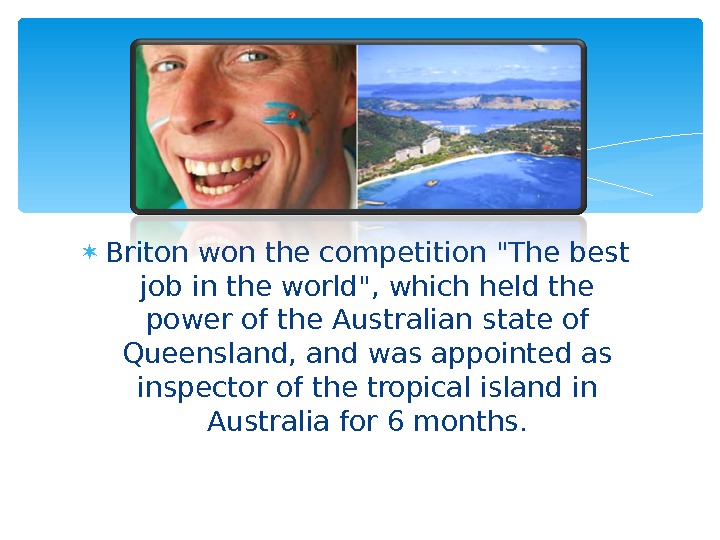 Briton won the competition "The best job in the world", which held the power of the Australian state of Queensland, and was appointed as inspector of the tropical island in Australia for 6 months.